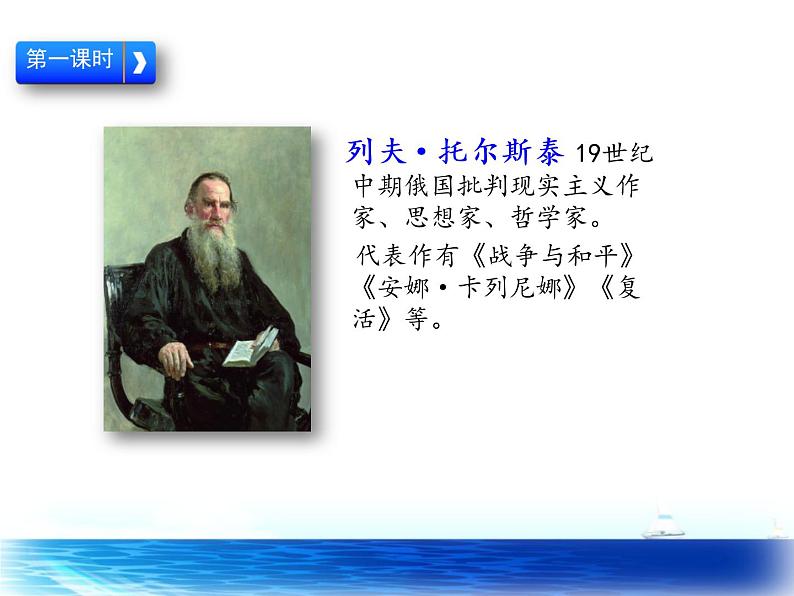 第一课时

列夫·托尔斯泰 19世纪中期俄国批判现实主义作家、思想家、哲学家。

代表作有《战争与和平》《安娜·卡列尼娜》《复活》等。